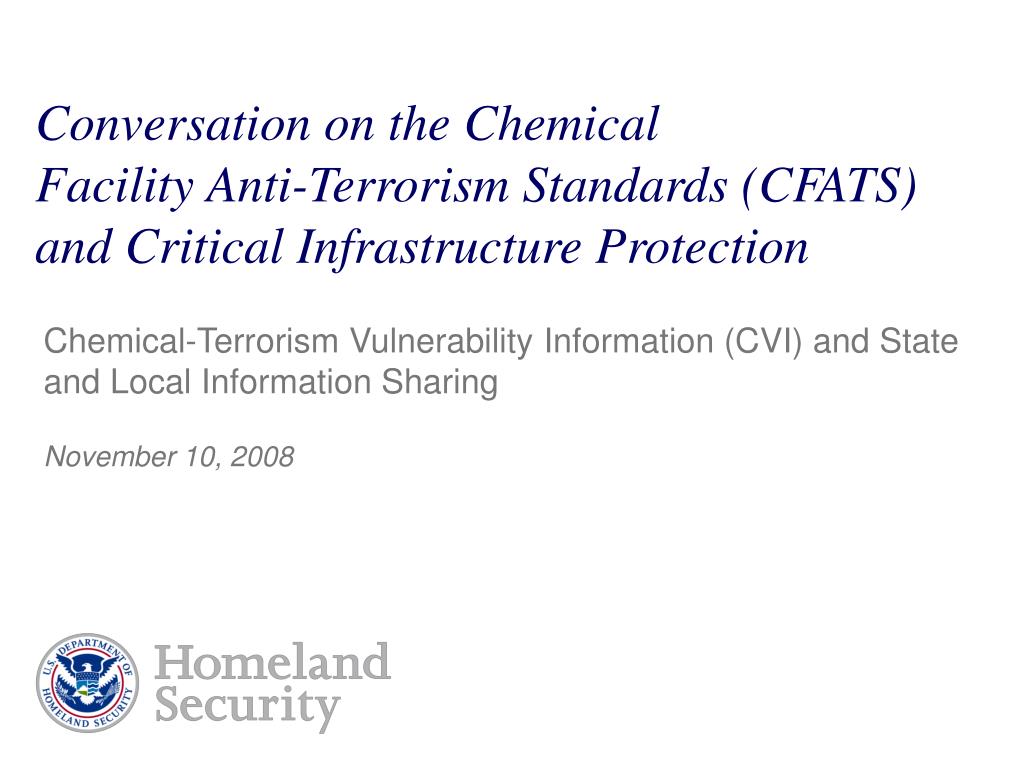 Conversation on the Chemical Facility Anti-Terrorism Standards (CFATS) and Critical Infrastructure Protection

Chemical-Terrorism Vulnerability Information (CVI) and State and Local Information Sharing

November 10, 2008

U.S. DEPARTMENT OF HOMELAND SECURITY

Homeland Security